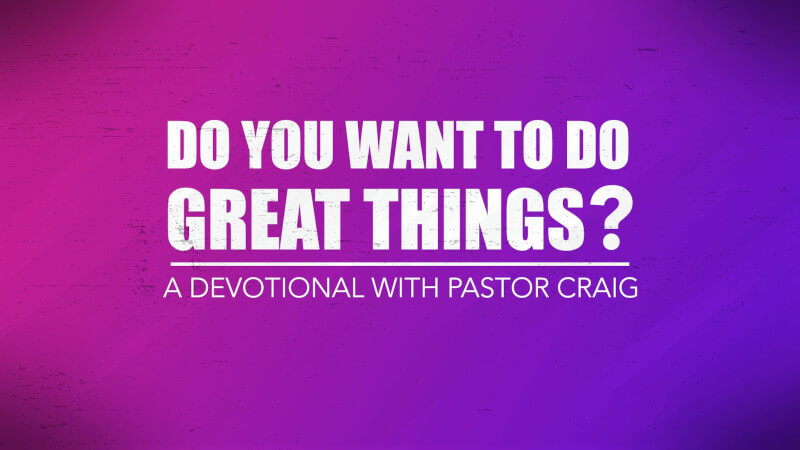 DO YOU WANT TO DO GREAT THINGS?

A DEVOTIONAL WITH PASTOR CRAIG